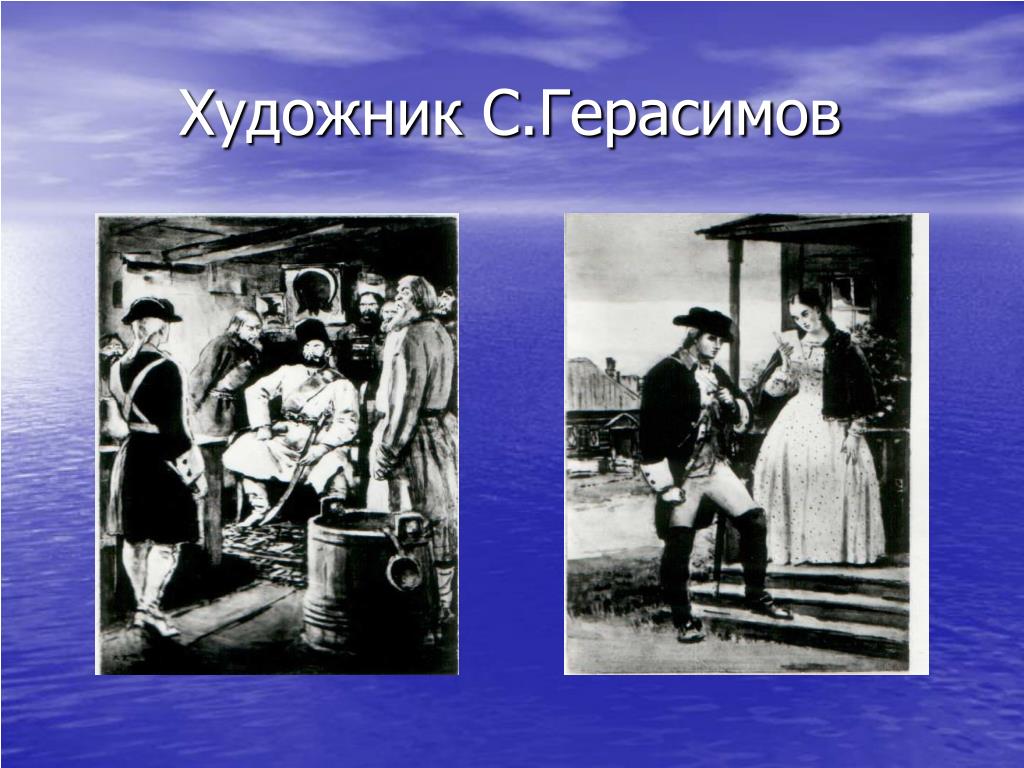 Художник С.Герасимов